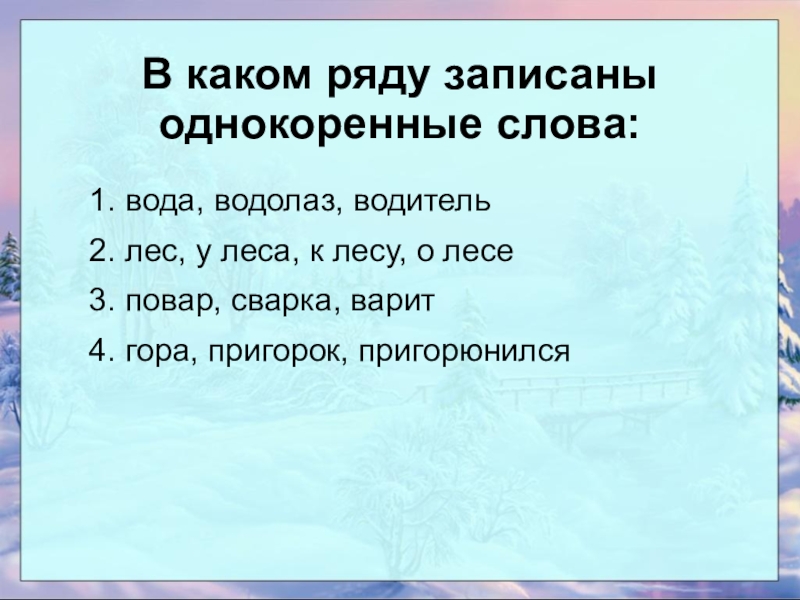 В каком ряду записаны однокоренные слова:

1. вода, водолаз, водитель
2. лес, у леса, к лесу, о лесе
3. повар, сварка, варит
4. гора, пригорок, пригорюнился